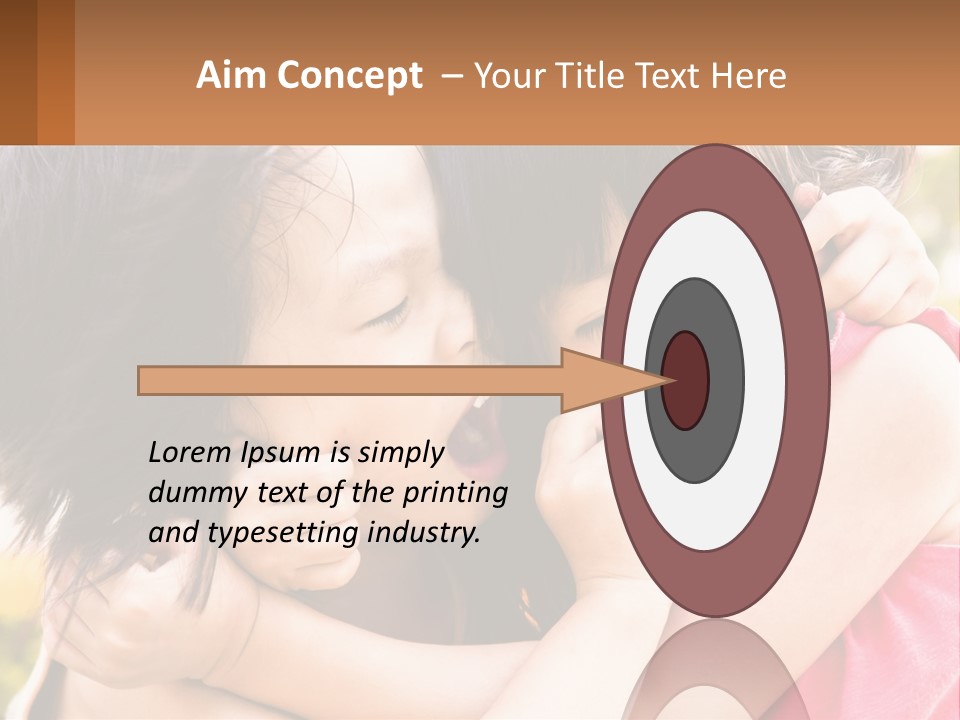 Aim Concept – Your Title Text Here

Lorem Ipsum is simply dummy text of the printing and typesetting industry.